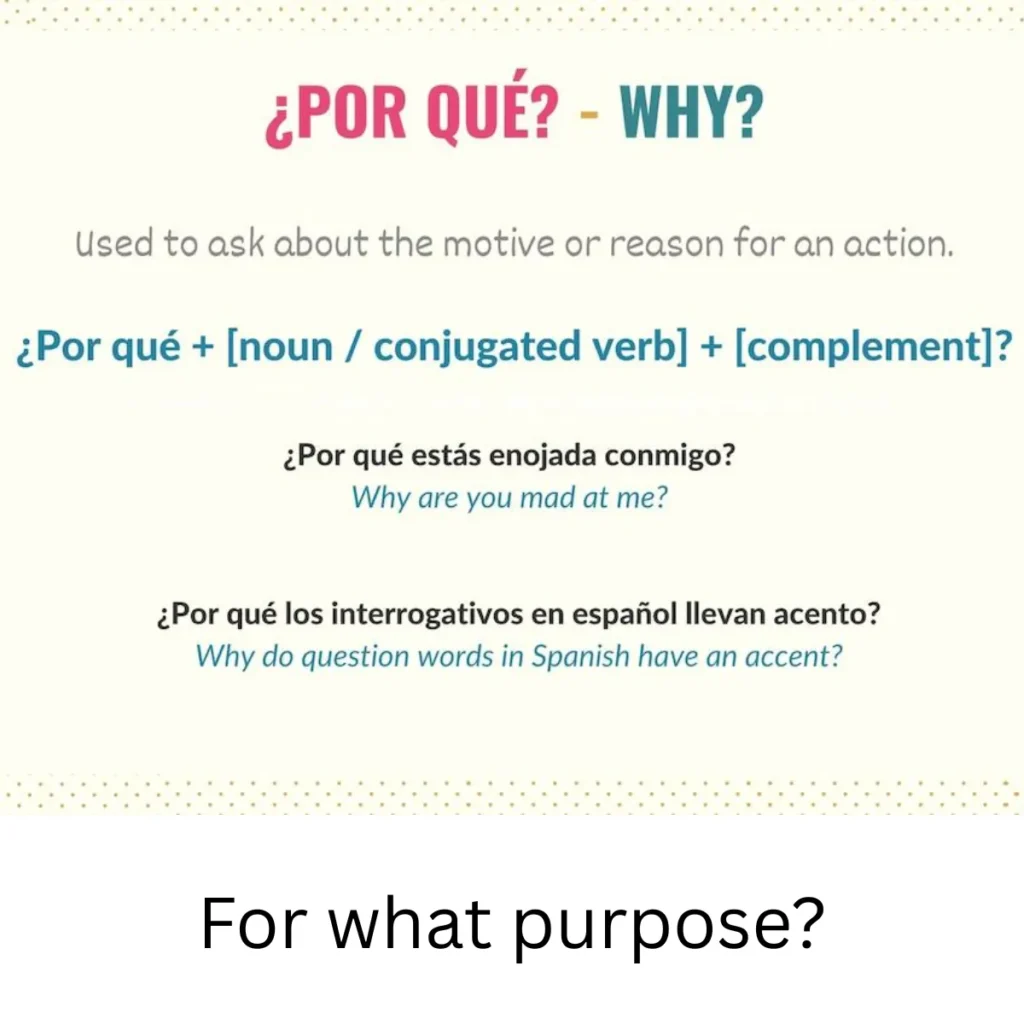 ¿POR QUÉ? - WHY?

Used to ask about the motive or reason for an action.

¿Por qué + [noun / conjugated verb] + [complement]?

¿Por qué estás enojada conmigo?
Why are you mad at me?

¿Por qué los interrogativos en español llevan acento?
Why do question words in Spanish have an accent?

For what purpose?